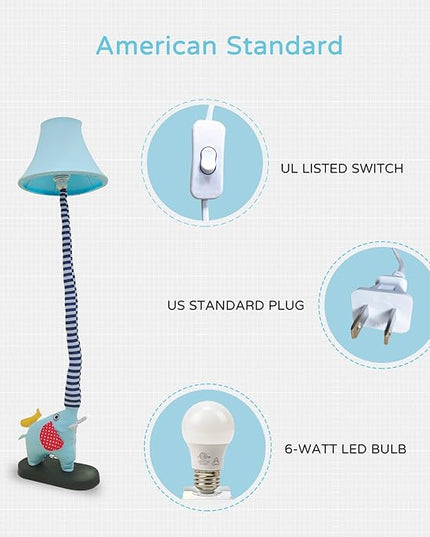 American Standard

UL LISTED SWITCH

US STANDARD PLUG

6-WATT LED BULB